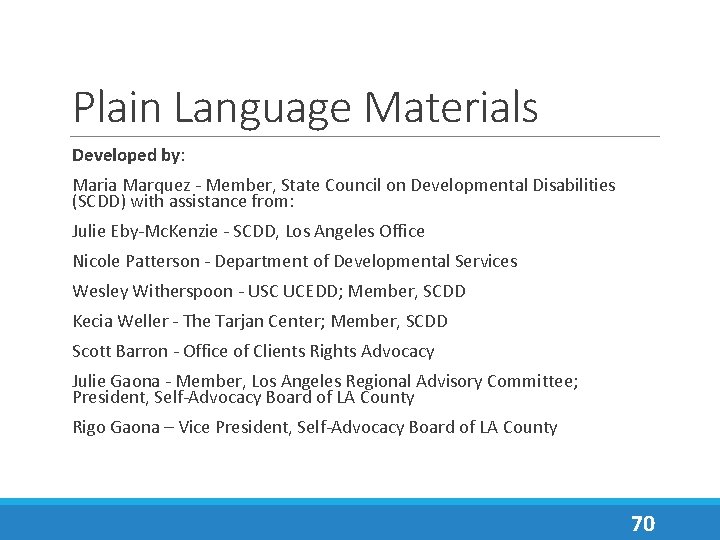 Plain Language Materials

Developed by:

Maria Marquez - Member, State Council on Developmental Disabilities (SCDD) with assistance from:

Julie Eby-McKenzie - SCDD, Los Angeles Office

Nicole Patterson - Department of Developmental Services

Wesley Witherspoon - USC UCEDD; Member, SCDD

Kecia Weller - The Tarjan Center; Member, SCDD

Scott Barron - Office of Clients Rights Advocacy

Julie Gaona - Member, Los Angeles Regional Advisory Committee; President, Self-Advocacy Board of LA County

Rigo Gaona – Vice President, Self-Advocacy Board of LA County

70